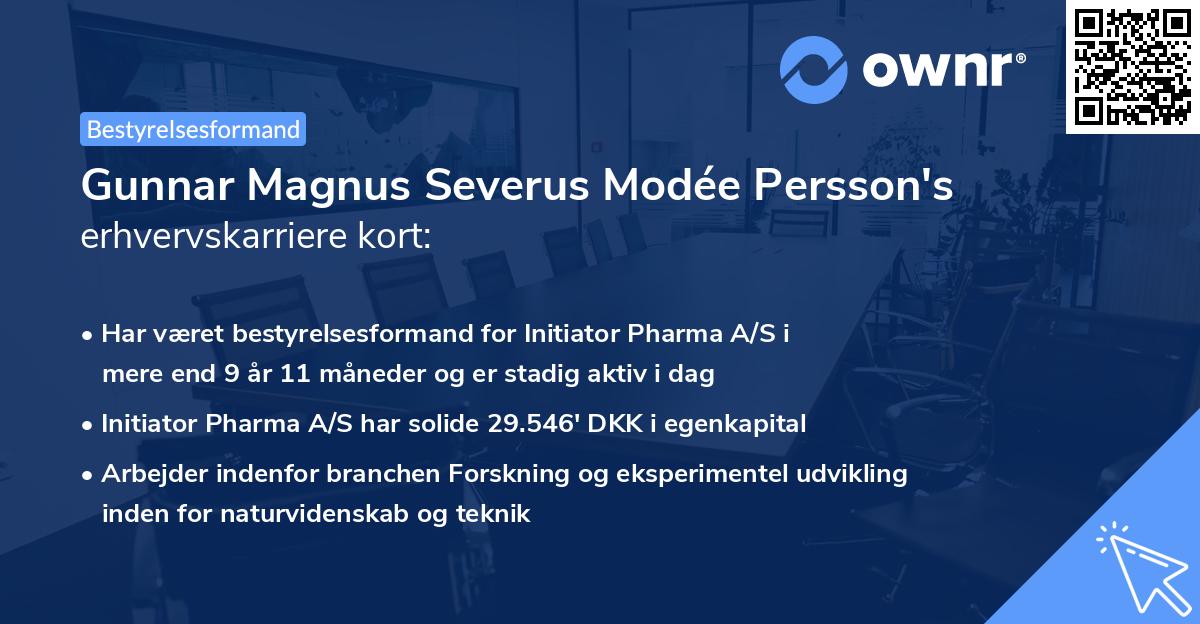 ownr®

Bestyrelsesformand

Gunnar Magnus Severus Modée Persson's erhvervskarriere kort:

• Har været bestyrelsesformand for Initiator Pharma A/S i mere end 9 år 11 måneder og er stadig aktiv i dag

• Initiator Pharma A/S har solide 29.546' DKK i egenkapital

• Arbejder indenfor branchen Forskning og eksperimentel udvikling inden for naturvidenskab og teknik